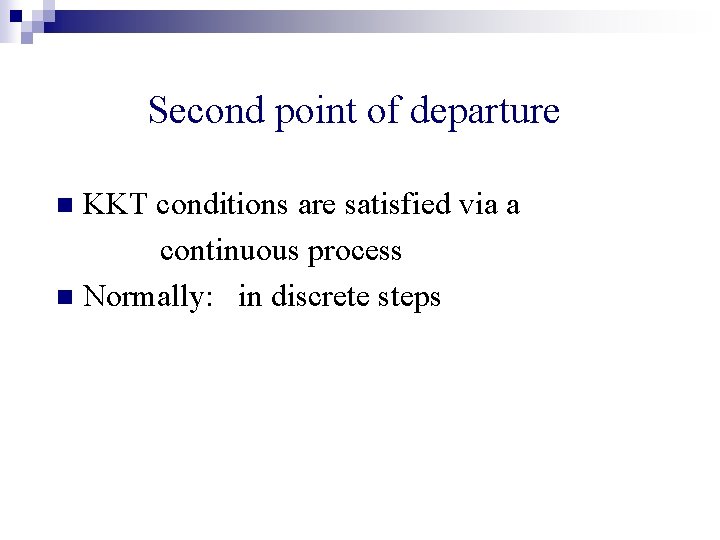 Second point of departure

KKT conditions are satisfied via a continuous process

Normally: in discrete steps